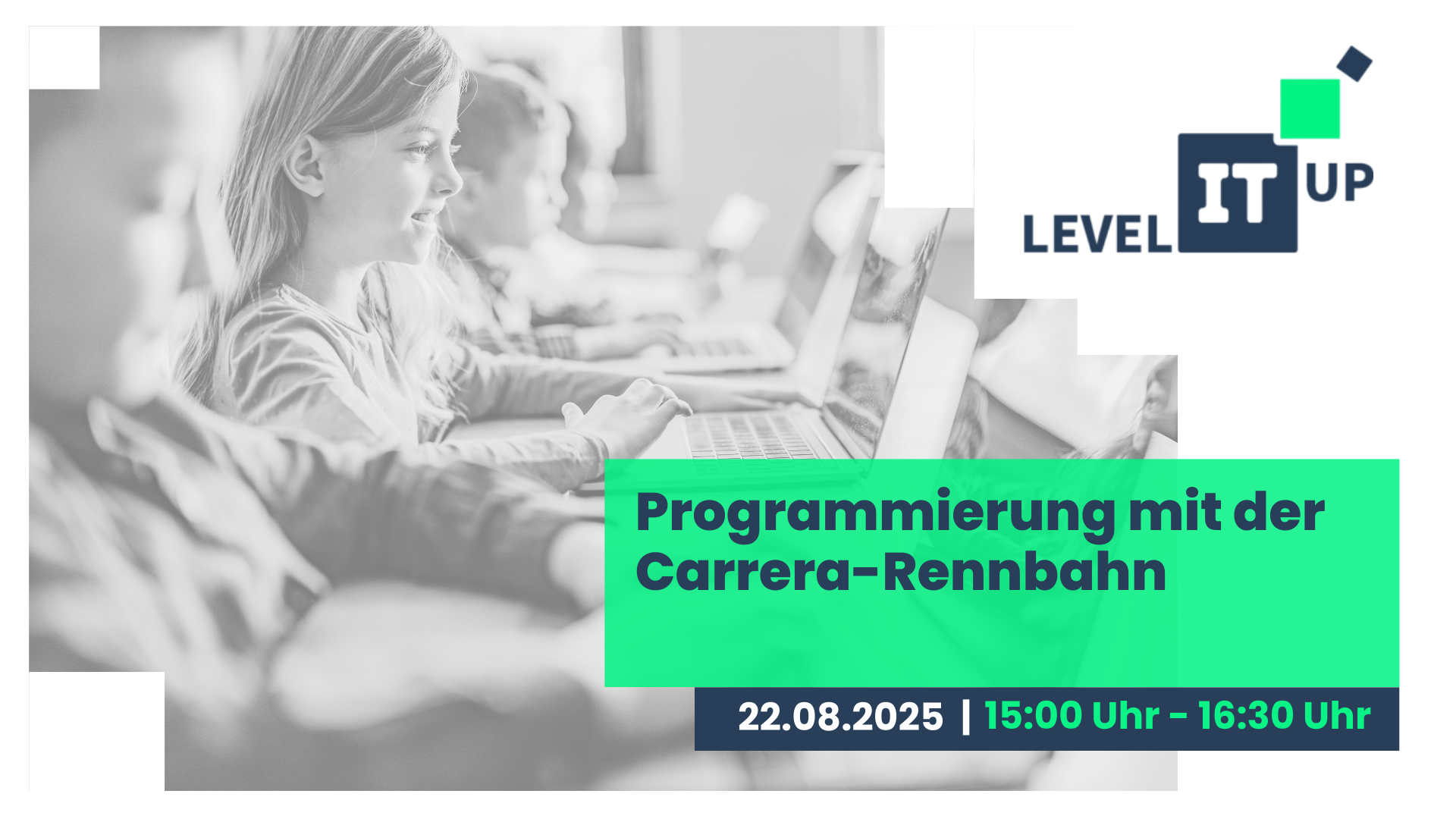 LEVEL IT UP

Programmierung mit der Carrera-Rennbahn

22.08.2025 | 15:00 Uhr - 16:30 Uhr